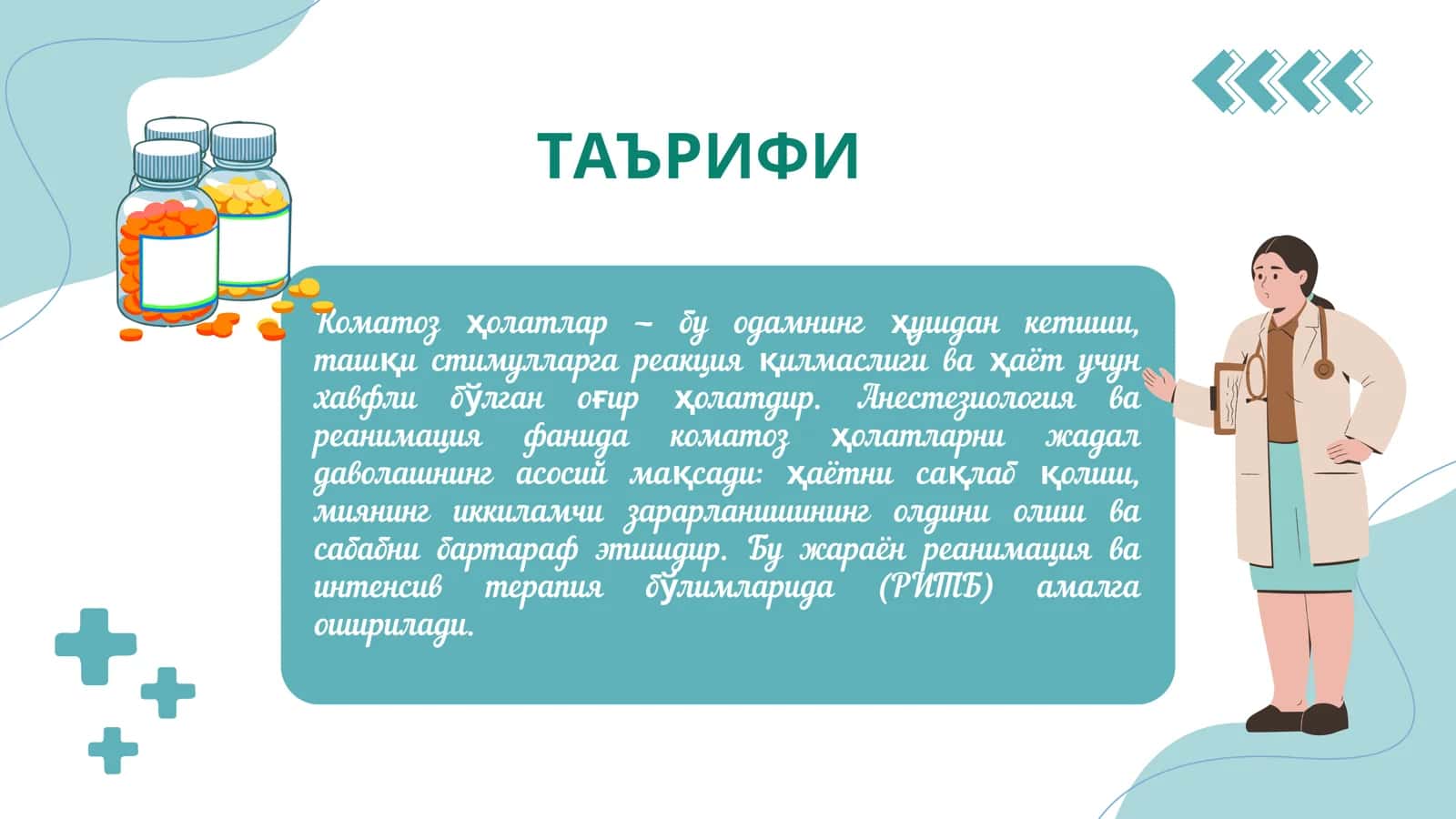 ТАЪРИФИ

Коматоз ҳолатлар – бу одамнинг ҳушдан кетиши, ташқи стимулларга реакция қилмаслиги ва ҳаёт учун хавфли бўлган оғир ҳолатдир. Анестезиология ва реанимация фанида коматоз ҳолатларни жадал даволашнинг асосий мақсади: ҳаётни сақлаб қолиш, миянинг иккиламчи зарарланишининг олдини олиш ва сабабни бартараф этишдир. Бу жараён реанимация ва интенсив терапия бўлимларида (РИТБ) амалга оширилади.